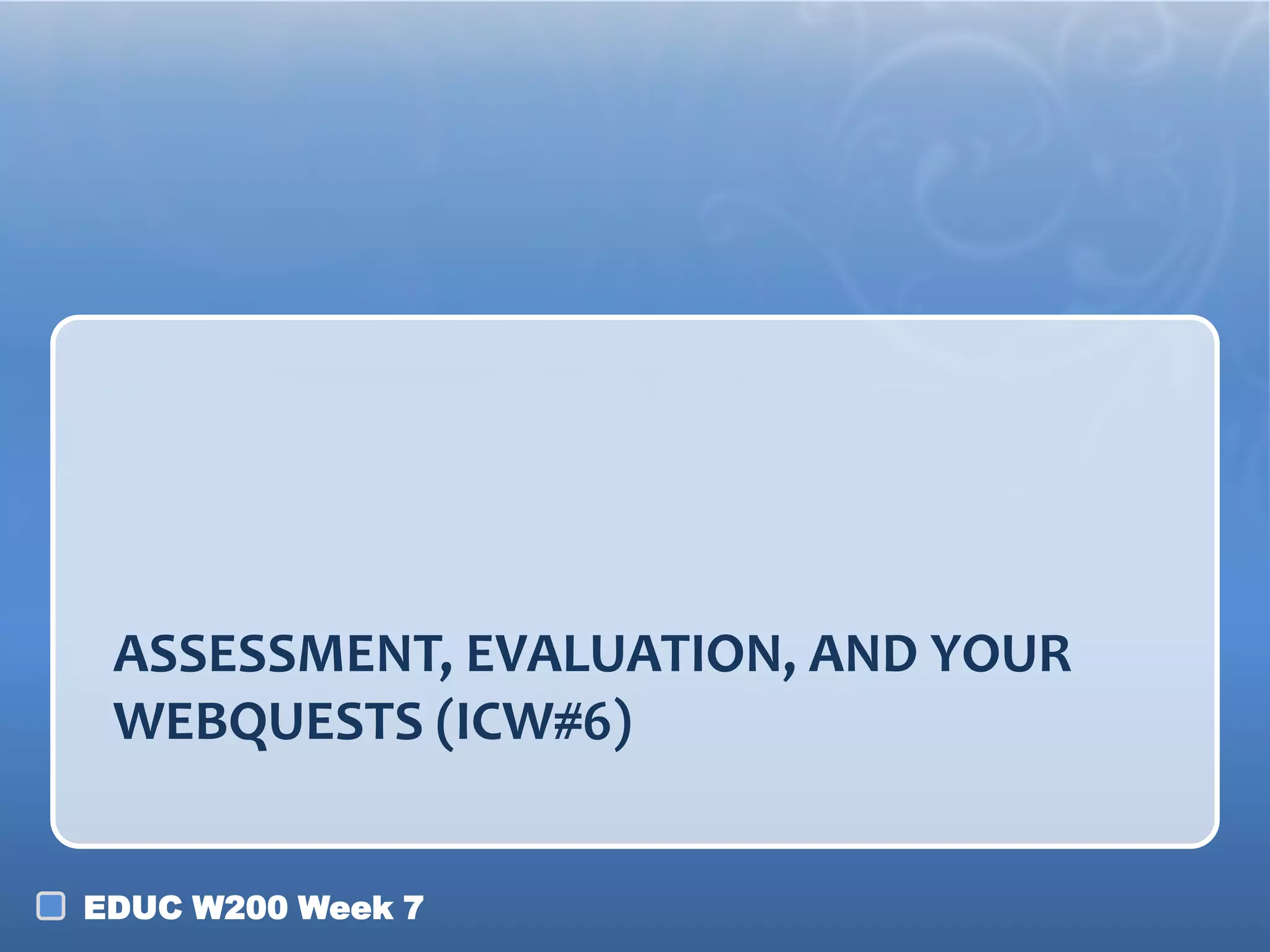 ASSESSMENT, EVALUATION, AND YOUR WEBQUESTS (ICW#6)

EDUC W200 Week 7